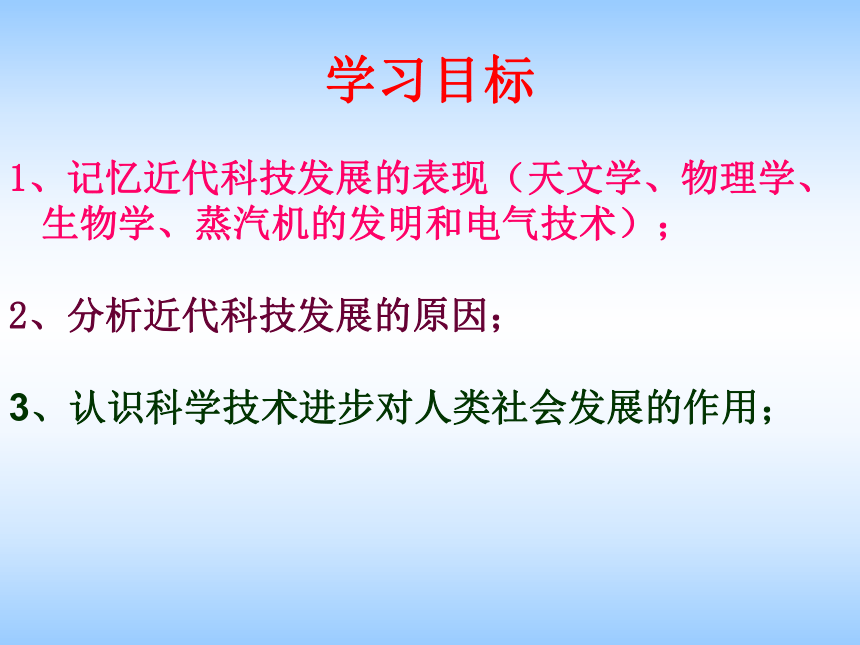 学习目标

1、记忆近代科技发展的表现（天文学、物理学、生物学、蒸汽机的发明和电气技术）；

2、分析近代科技发展的原因；

3、认识科学技术进步对人类社会发展的作用；